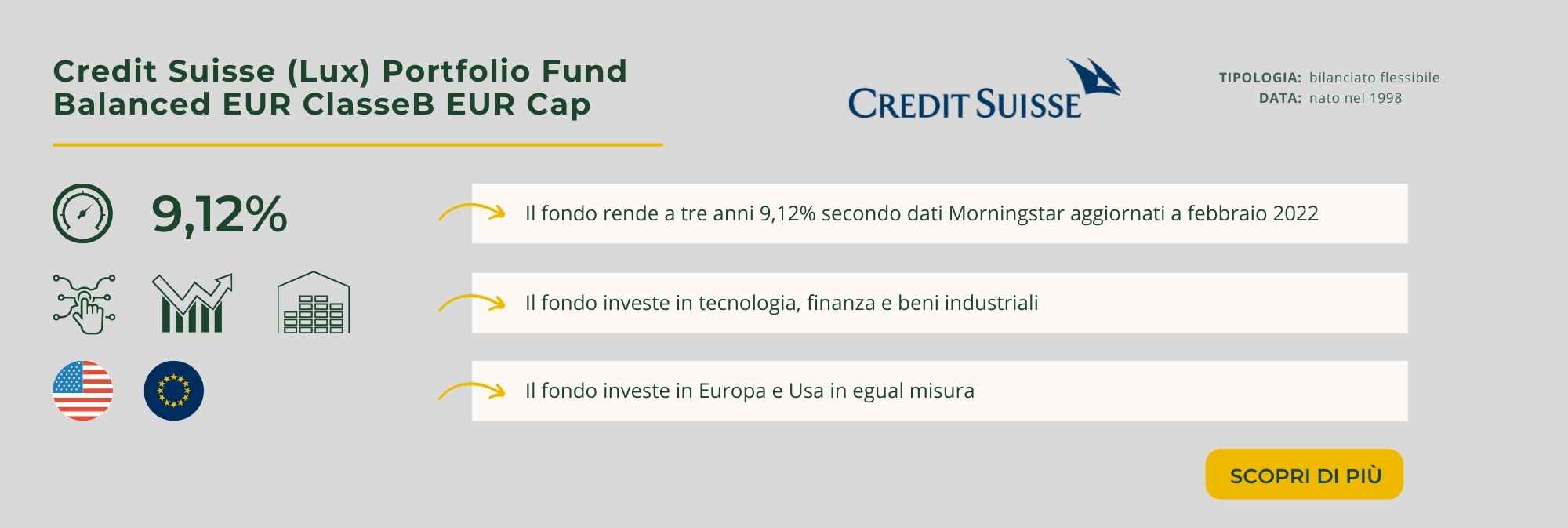 Credit Suisse (Lux) Portfolio Fund Balanced EUR ClasseB EUR Cap

CREDIT SUISSE

TIPOLOGIA: bilanciato flessibile
DATA: nato nel 1998

9,12%

Il fondo rende a tre anni 9,12% secondo dati Morningstar aggiornati a febbraio 2022

Il fondo investe in tecnologia, finanza e beni industriali

Il fondo investe in Europa e Usa in egual misura

SCOPRI DI PIÙ